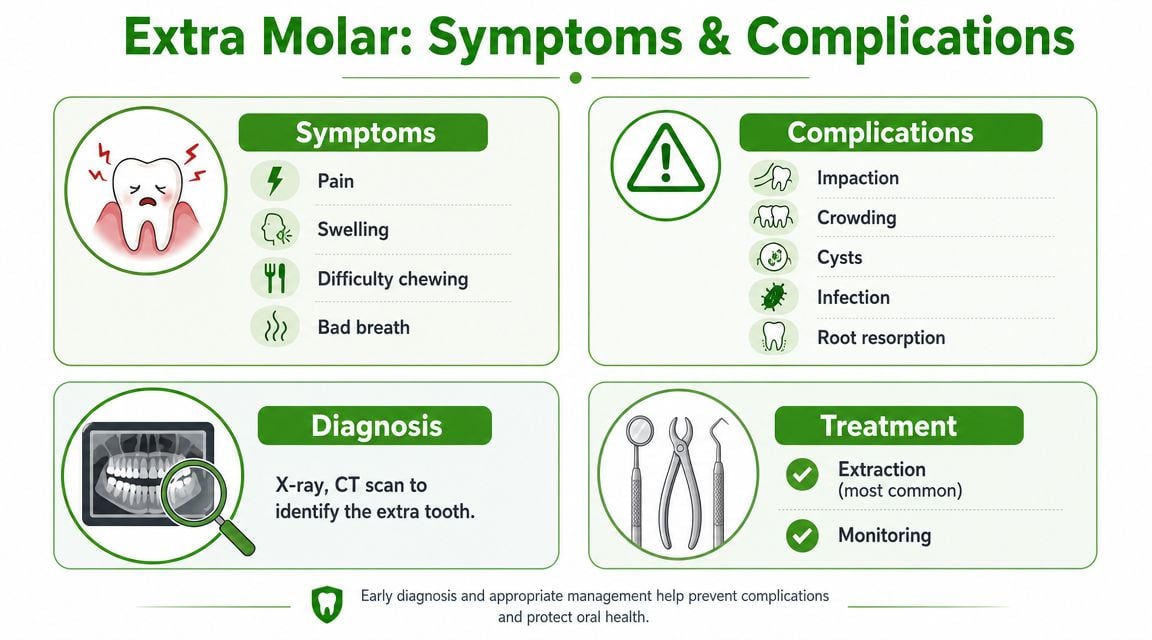 Extra Molar: Symptoms & Complications

Symptoms

Pain

Swelling

Difficulty chewing

Bad breath

Complications

Impaction

Crowding

Cysts

Infection

Root resorption

Diagnosis

X-ray, CT scan to identify the extra tooth.

Treatment

Extraction (most common)

Monitoring

Early diagnosis and appropriate management help prevent complications and protect oral health.